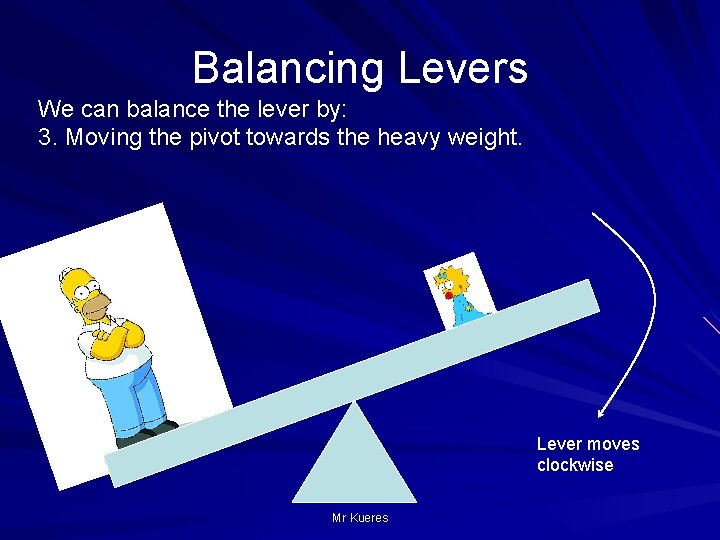 Balancing Levers

We can balance the lever by:
3. Moving the pivot towards the heavy weight.

Lever moves clockwise

Mr Kueres